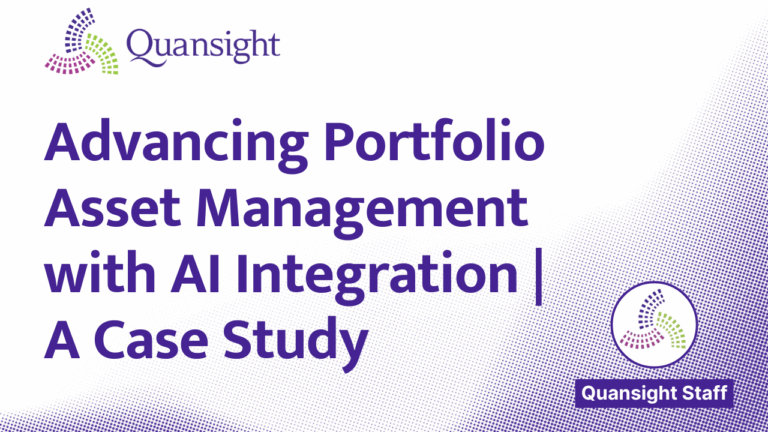 Quansight

Advancing Portfolio Asset Management with AI Integration | A Case Study

Quansight Staff